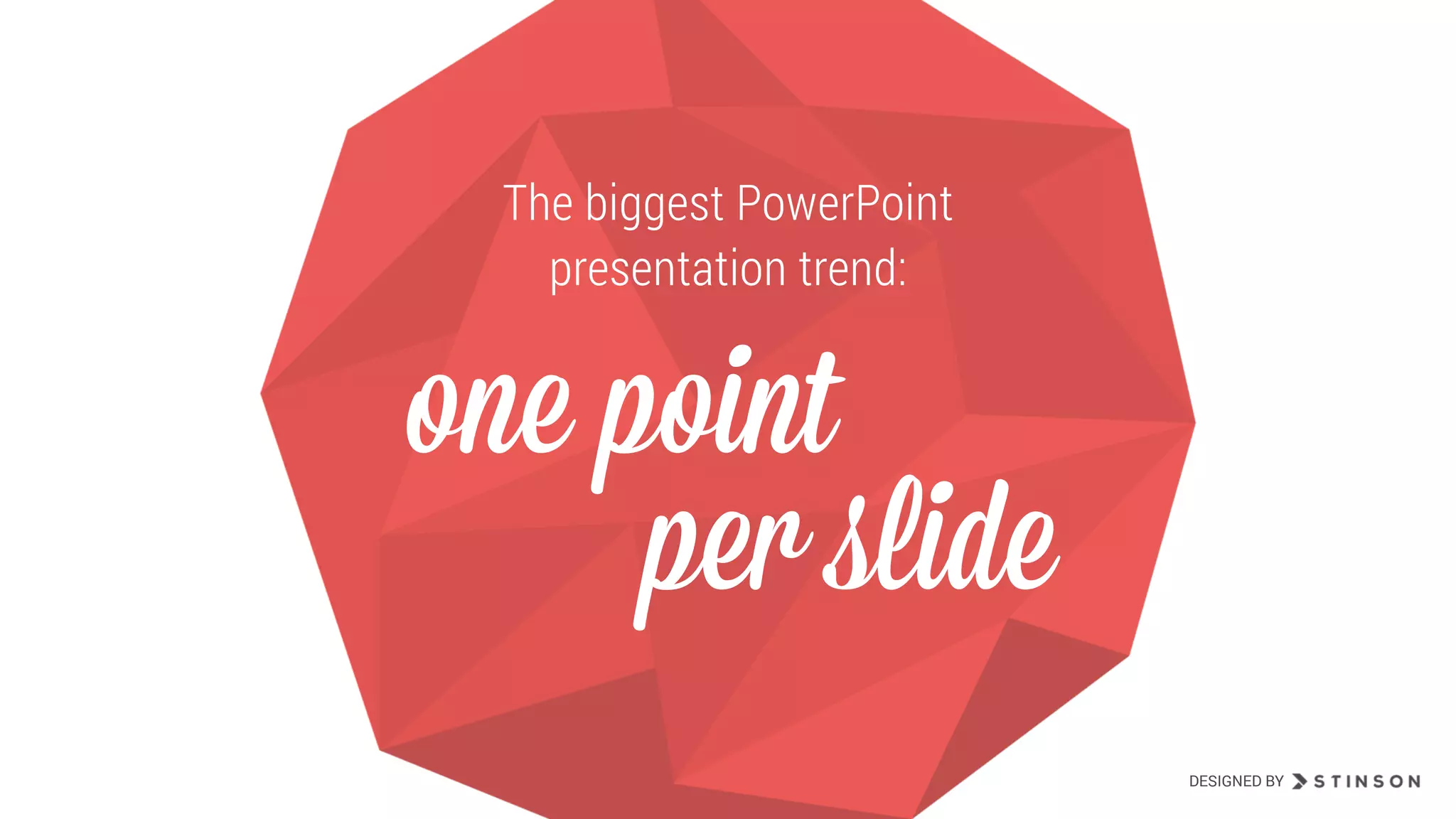 The biggest PowerPoint presentation trend:

one point per slide

DESIGNED BY STINSON